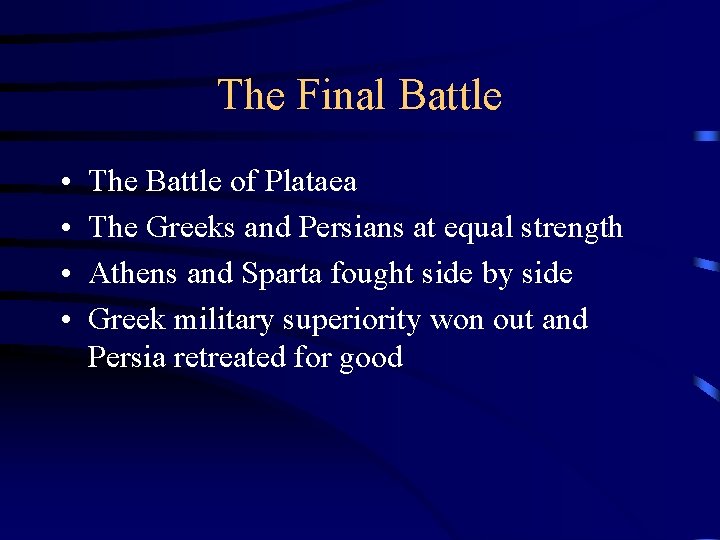 The Final Battle

• The Battle of Plataea
• The Greeks and Persians at equal strength
• Athens and Sparta fought side by side
• Greek military superiority won out and Persia retreated for good